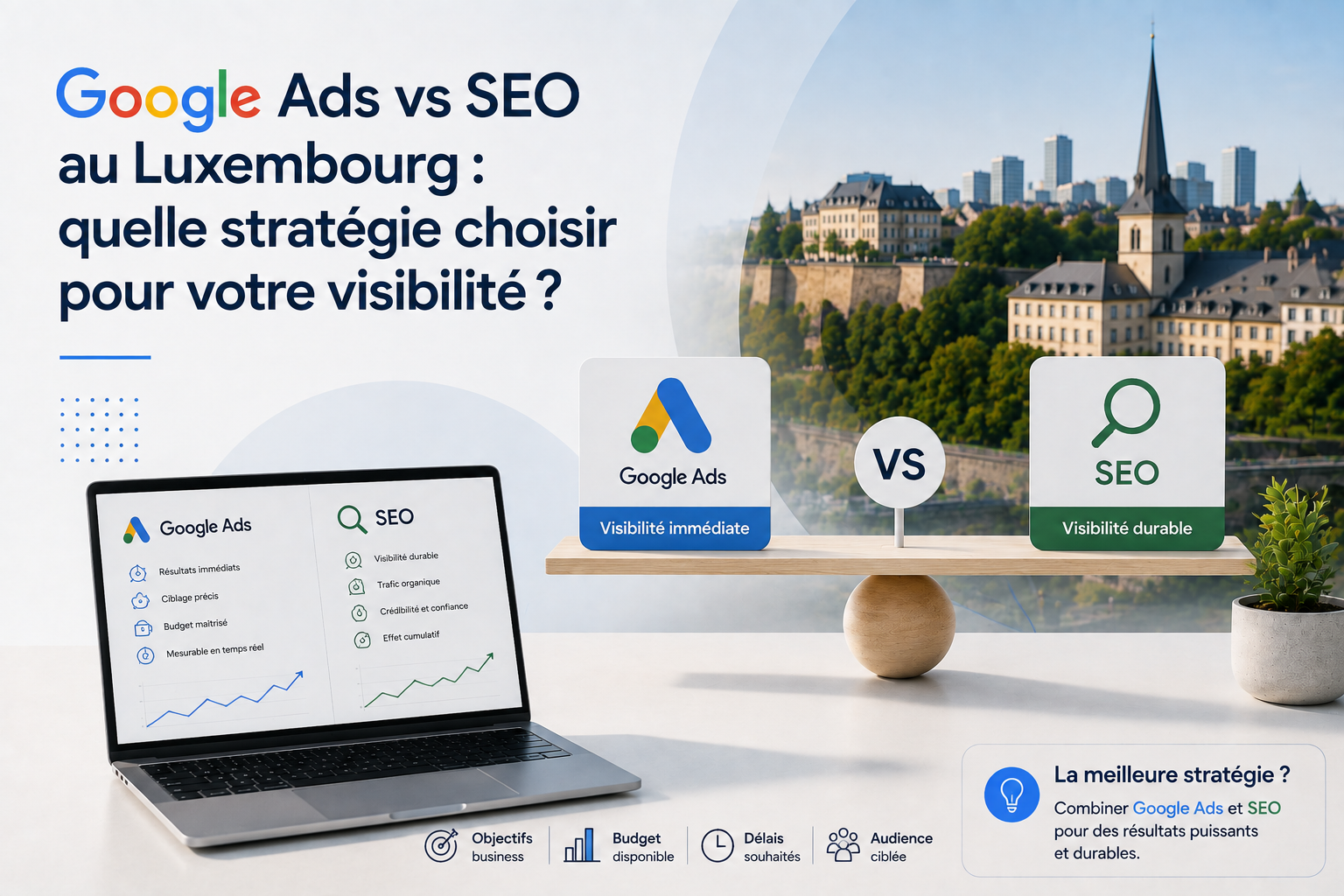 Google Ads vs SEO au Luxembourg : quelle stratégie choisir pour votre visibilité ?

Google Ads
Résultats immédiats
Ciblage précis
Budget maîtrisé
Mesurable en temps réel

SEO
Visibilité durable
Trafic organique
Crédibilité et confiance
Effet cumulatif

Google Ads
Visibilité immédiate

VS

SEO
Visibilité durable

Objectifs business
Budget disponible
Délais souhaités
Audience ciblée

La meilleure stratégie ?
Combiner Google Ads et SEO pour des résultats puissants et durables.